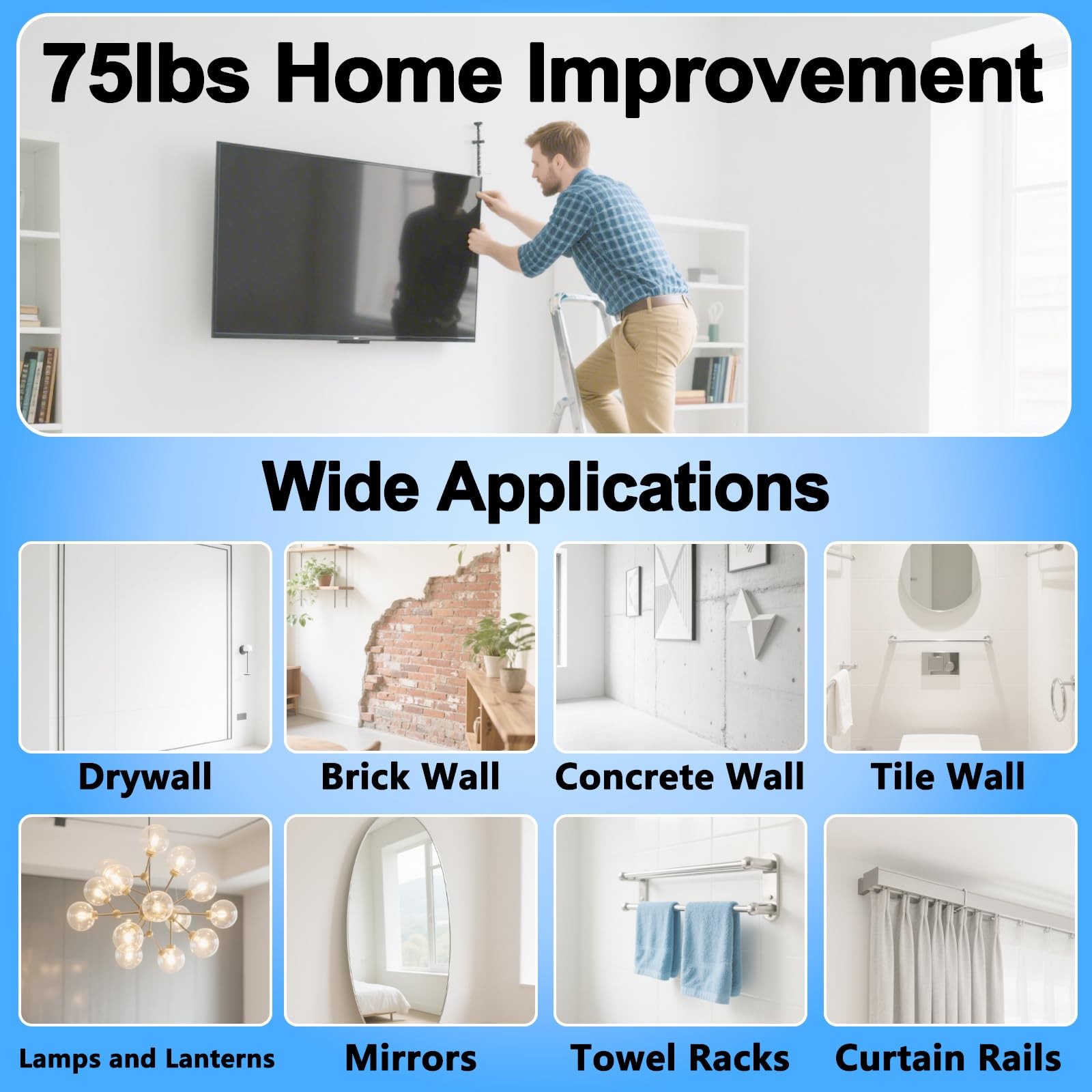 75lbs Home Improvement

Wide Applications

Drywall

Brick Wall

Concrete Wall

Tile Wall

Lamps and Lanterns

Mirrors

Towel Racks

Curtain Rails